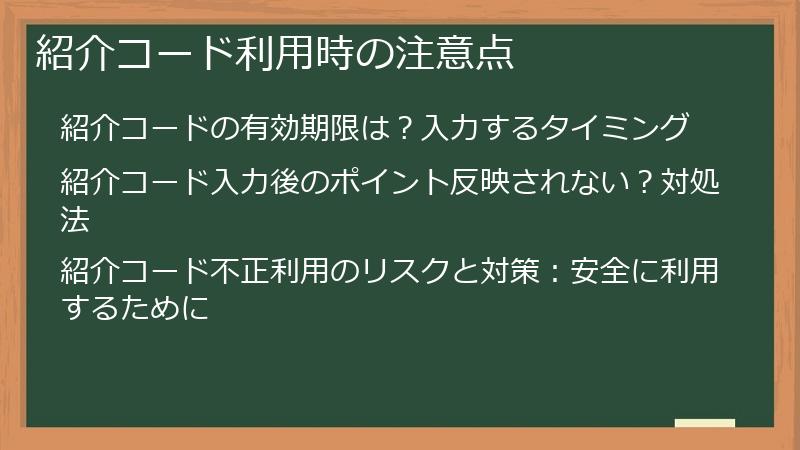 紹介コード利用時の注意点

紹介コードの有効期限は？入力するタイミング

紹介コード入力後のポイント反映されない？対処法

紹介コード不正利用のリスクと対策：安全に利用するために